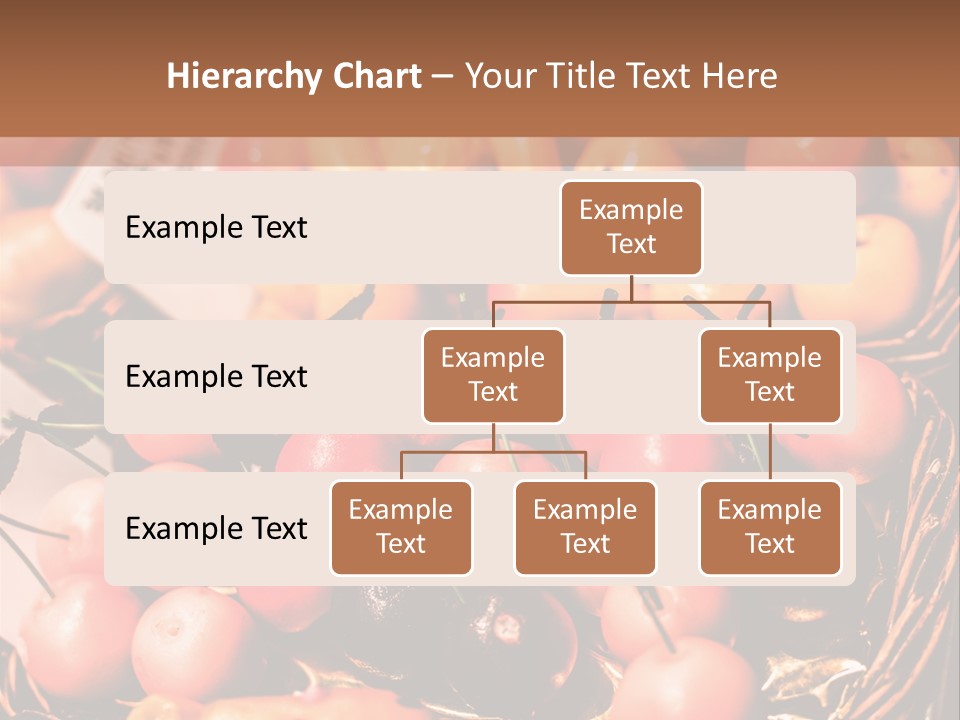 Hierarchy Chart – Your Title Text Here

Example Text

Example Text

Example Text

Example Text

Example Text

Example Text

Example Text

Example Text

Example Text